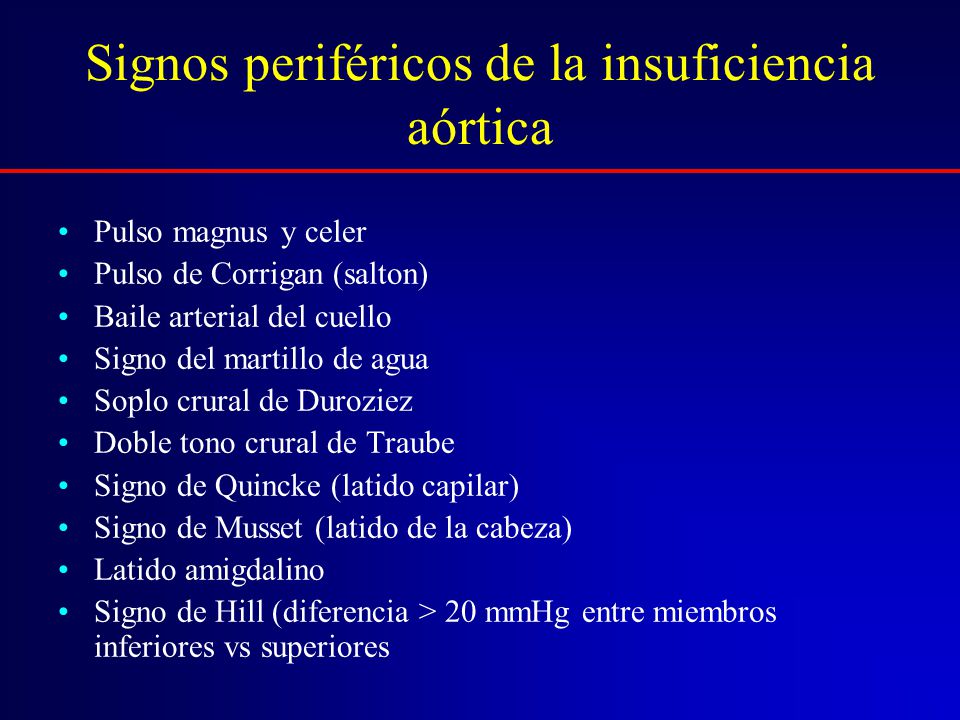 Signos periféricos de la insuficiencia aórtica

• Pulso magnus y celer
• Pulso de Corrigan (salton)
• Baile arterial del cuello
• Signo del martillo de agua
• Soplo crural de Duroziez
• Doble tono crural de Traube
• Signo de Quincke (latido capilar)
• Signo de Musset (latido de la cabeza)
• Latido amigdalino
• Signo de Hill (diferencia > 20 mmHg entre miembros inferiores vs superiores